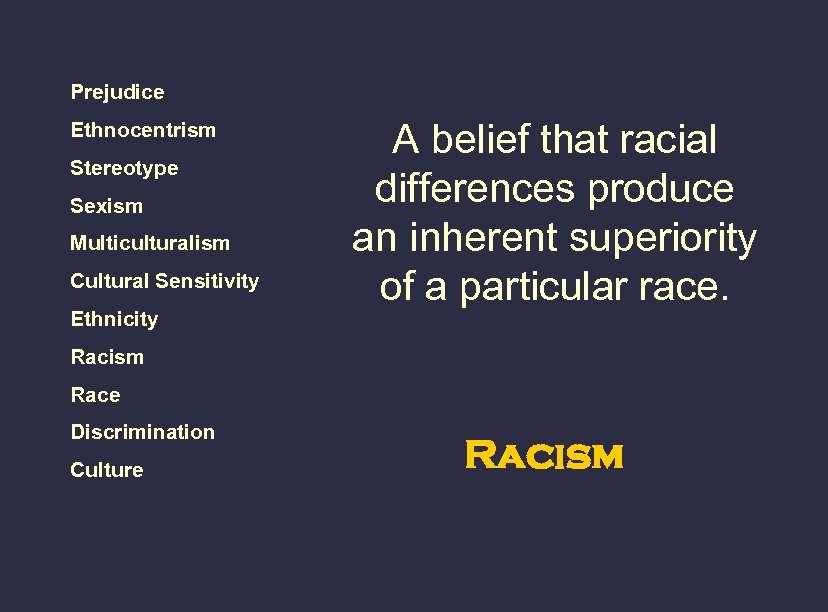 Prejudice
Ethnocentrism
Stereotype
Sexism
Multiculturalism
Cultural Sensitivity
Ethnicity
Racism
Race
Discrimination
Culture

A belief that racial differences produce an inherent superiority of a particular race.

RACISM